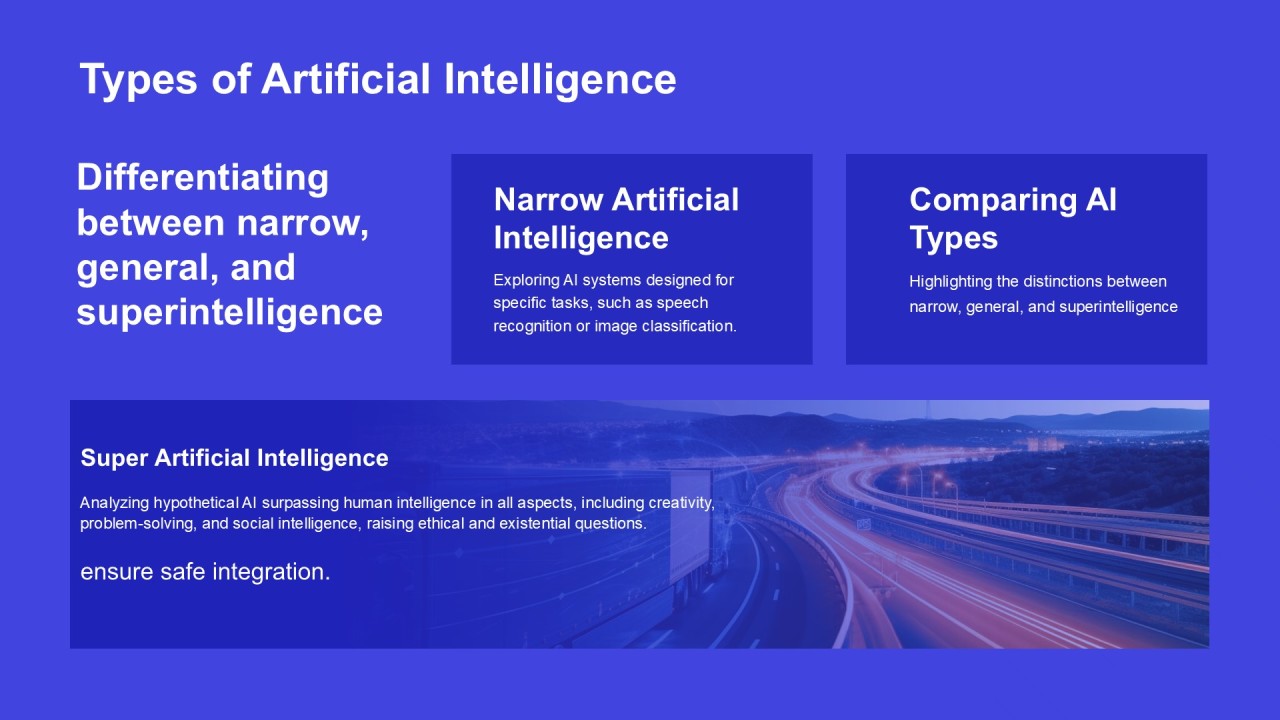 Types of Artificial Intelligence

Differentiating between narrow, general, and superintelligence

Narrow Artificial Intelligence

Exploring AI systems designed for specific tasks, such as speech recognition or image classification.

Comparing AI Types

Highlighting the distinctions between narrow, general, and superintelligence

Super Artificial Intelligence

Analyzing hypothetical AI surpassing human intelligence in all aspects, including creativity, problem-solving, and social intelligence, raising ethical and existential questions.

ensure safe integration.